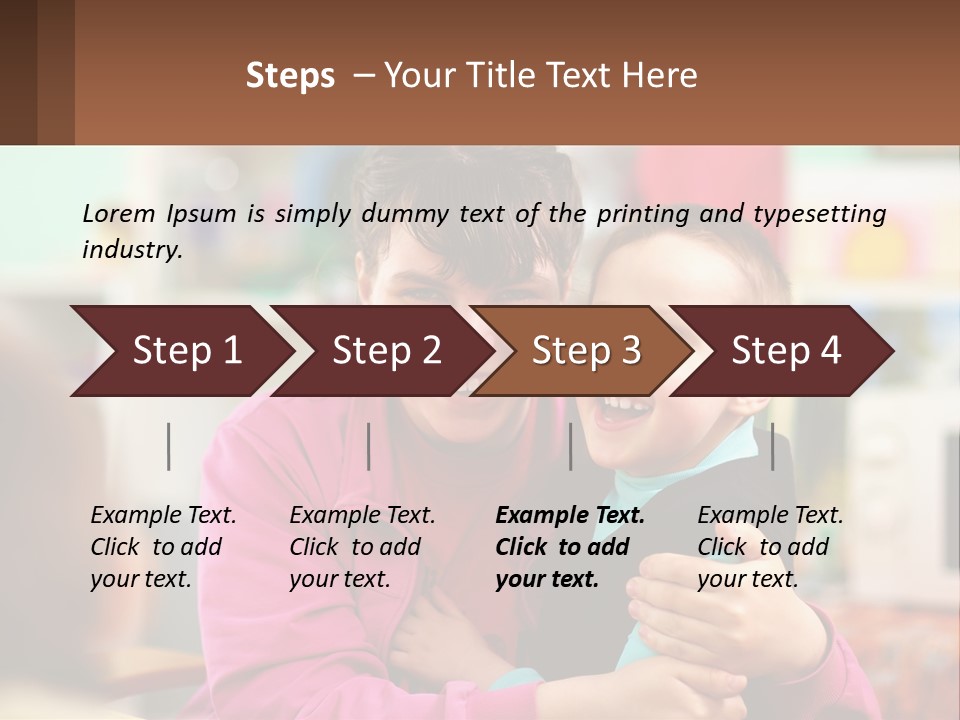 Steps – Your Title Text Here

Lorem Ipsum is simply dummy text of the printing and typesetting industry.

Step 1

Step 2

Step 3

Step 4

Example Text. Click to add your text.

Example Text. Click to add your text.

Example Text. Click to add your text.

Example Text. Click to add your text.